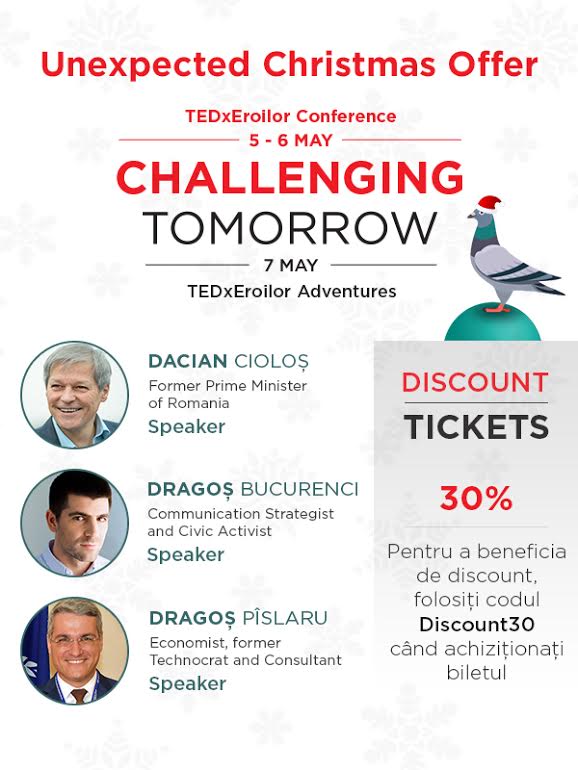 Unexpected Christmas Offer

TEDxEroilor Conference

5 - 6 MAY

CHALLENGING TOMORROW

7 MAY

TEDxEroilor Adventures

DACIAN CIOLOȘ
Former Prime Minister of Romania
Speaker

DRAGOȘ BUCURENCI
Communication Strategist and Civic Activist
Speaker

DRAGOȘ PÎSLARU
Economist, former Technocrat and Consultant
Speaker

DISCOUNT
TICKETS

30%

Pentru a beneficia de discount, folosiți codul Discount30 când achiziționați biletul